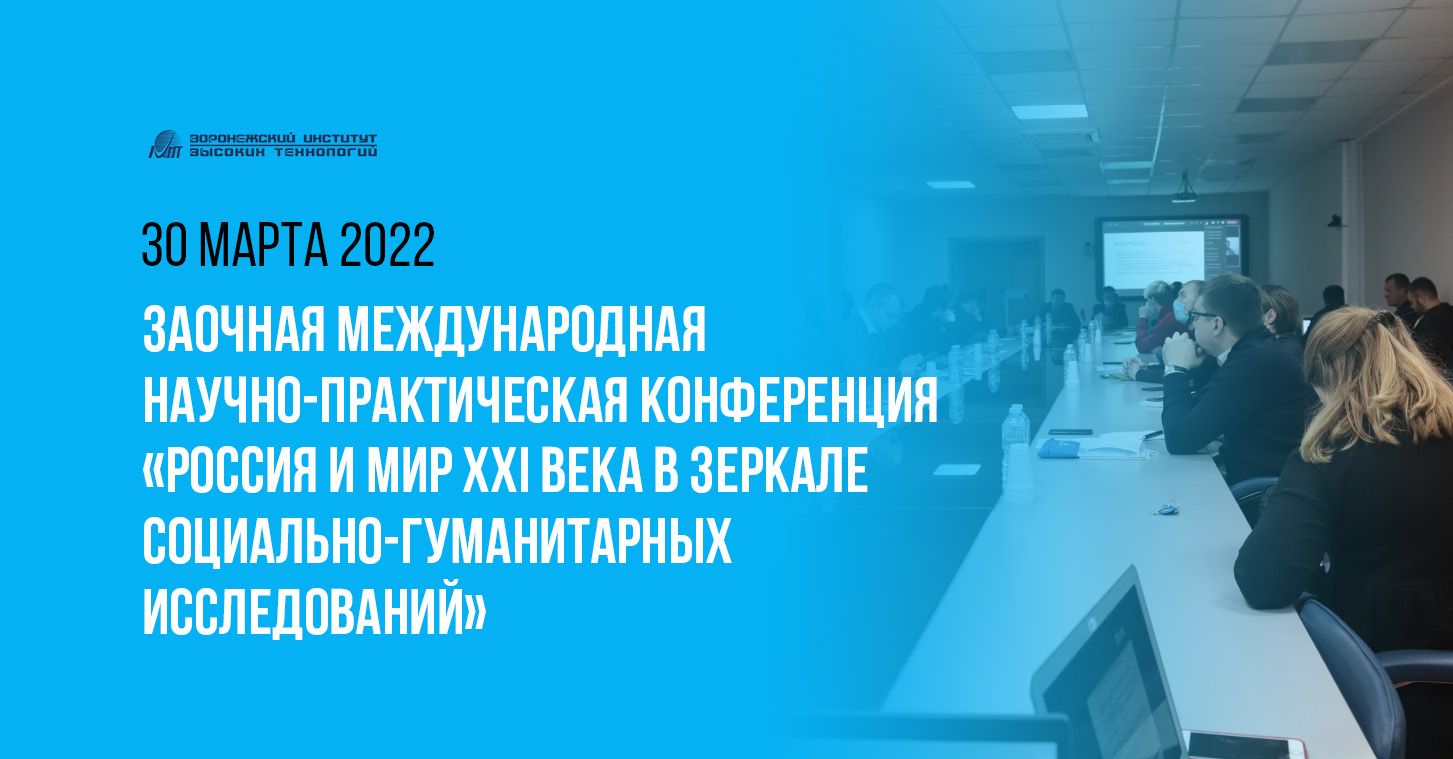 ВОРОНЕЖСКИЙ ИНСТИТУТ ВЫСОКИХ ТЕХНОЛОГИЙ

30 МАРТА 2022

ЗАОЧНАЯ МЕЖДУНАРОДНАЯ НАУЧНО-ПРАКТИЧЕСКАЯ КОНФЕРЕНЦИЯ «РОССИЯ И МИР XXI ВЕКА В ЗЕРКАЛЕ СОЦИАЛЬНО-ГУМАНИТАРНЫХ ИССЛЕДОВАНИЙ»